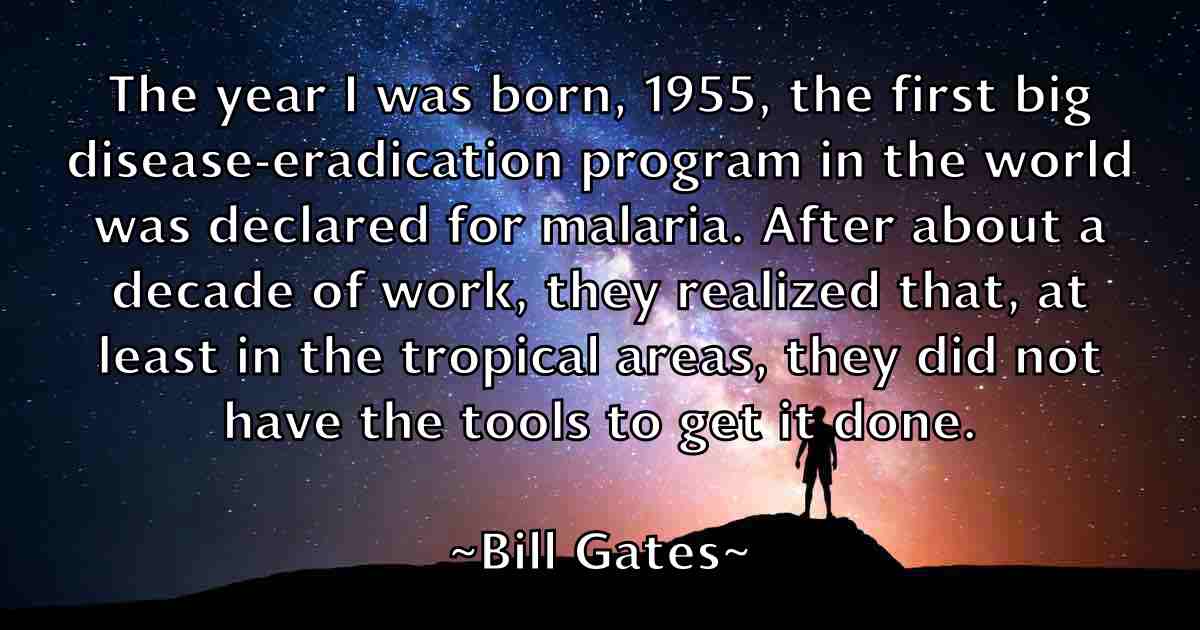 The year I was born, 1955, the first big disease-eradication program in the world was declared for malaria. After about a decade of work, they realized that, at least in the tropical areas, they did not have the tools to get it done.

~Bill Gates~